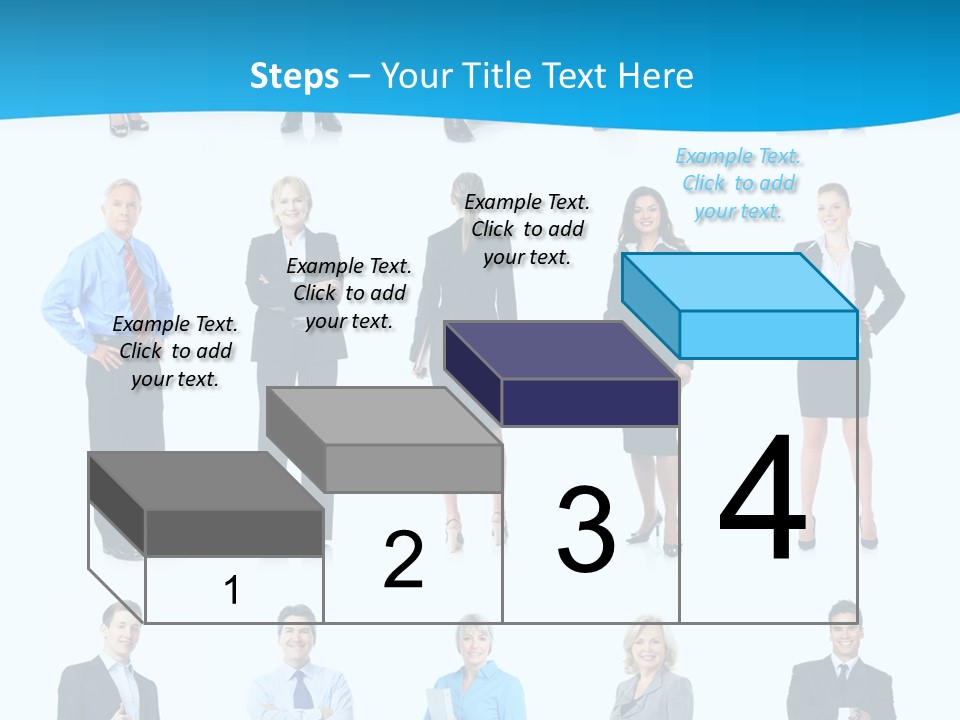 Steps – Your Title Text Here

Example Text. Click to add your text.

Example Text. Click to add your text.

Example Text. Click to add your text.

Example Text. Click to add your text.

1

2

3

4